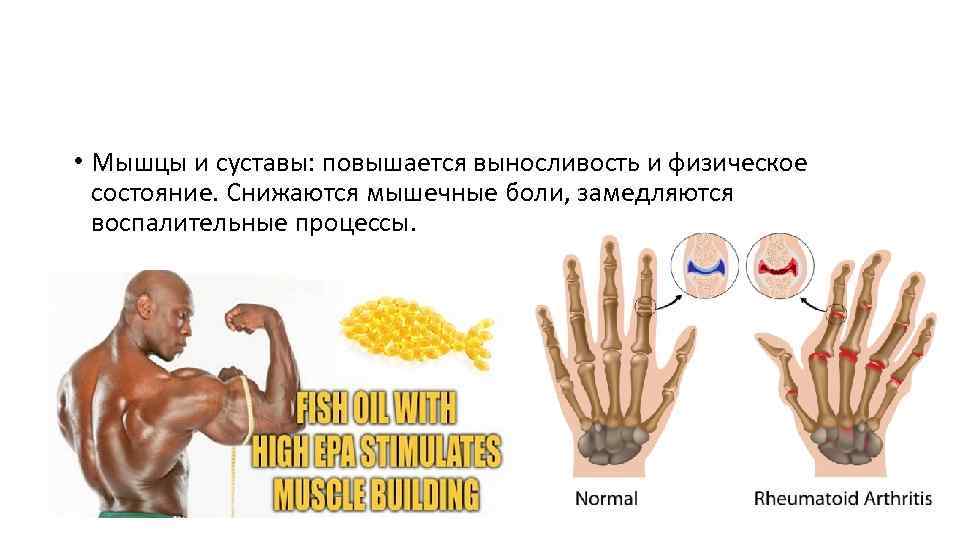 • Мышцы и суставы: повышается выносливость и физическое состояние. Снижаются мышечные боли, замедляются воспалительные процессы.

FISH OIL WITH HIGH EPA STIMULATES MUSCLE BUILDING

Normal

Rheumatoid Arthritis